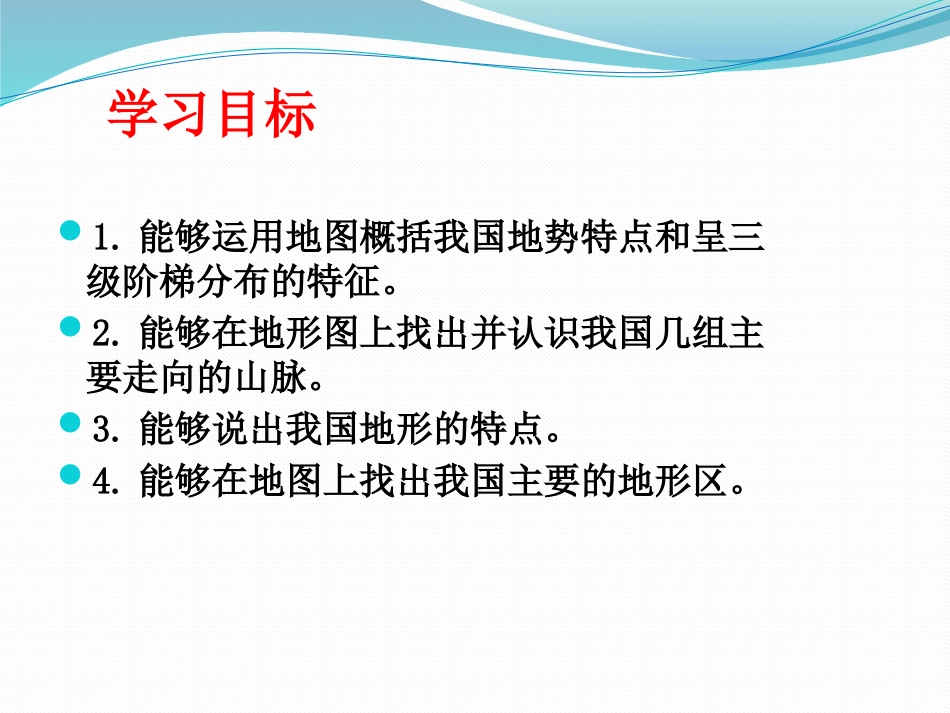 学习目标

1. 能够运用地图概括我国地势特点和呈三级阶梯分布的特征。

2. 能够在地形图上找出并认识我国几组主要走向的山脉。

3. 能够说出我国地形的特点。

4. 能够在地图上找出我国主要的地形区。